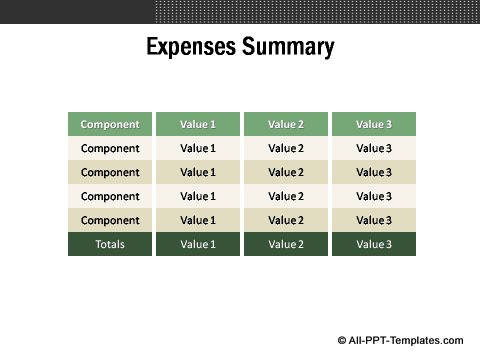 Expenses Summary

| Component | Value 1 | Value 2 | Value 3 |
|---|---|---|---|
| Component | Value 1 | Value 2 | Value 3 |
| Component | Value 1 | Value 2 | Value 3 |
| Component | Value 1 | Value 2 | Value 3 |
| Component | Value 1 | Value 2 | Value 3 |
| Totals | Value 1 | Value 2 | Value 3 |

© All-PPT-Templates.com